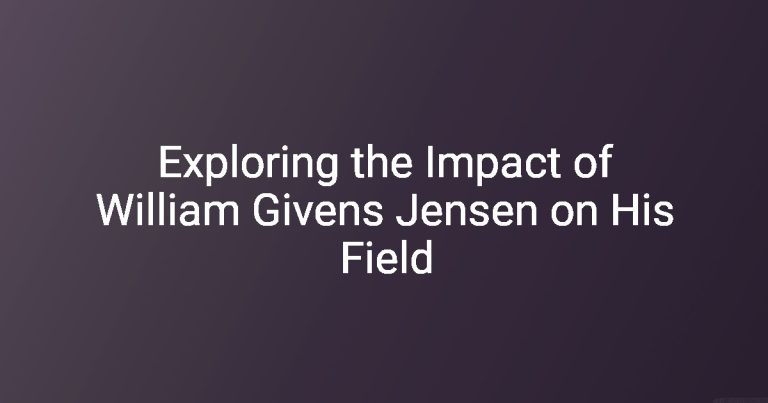 Exploring the Impact of William Givens Jensen on His Field